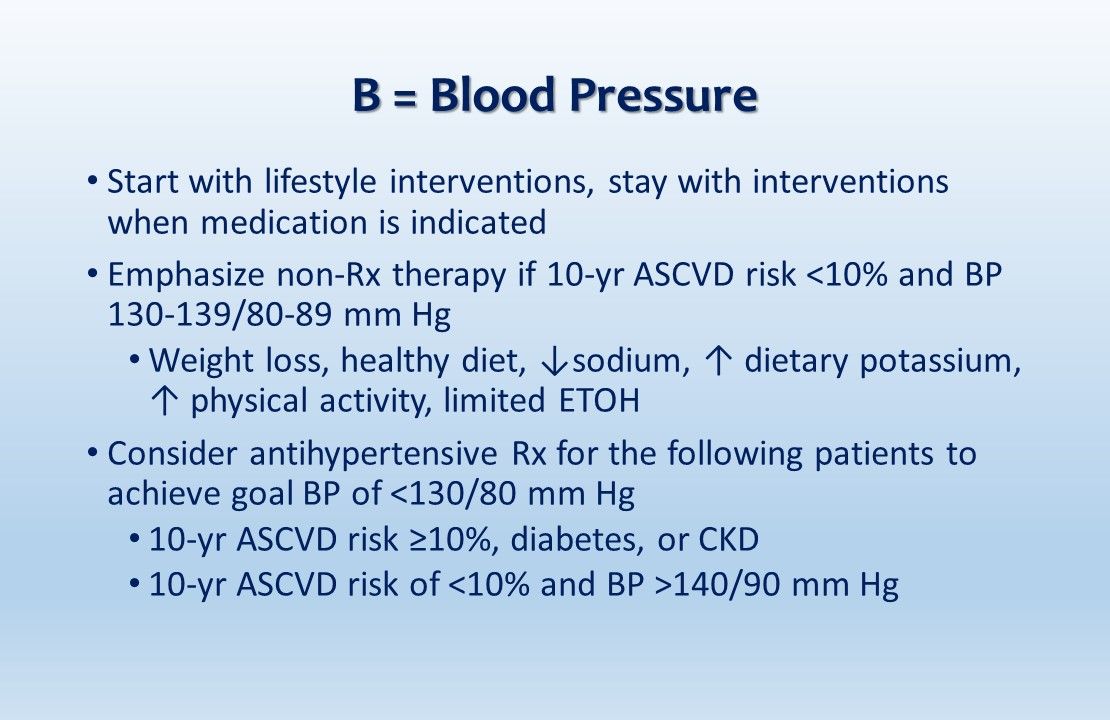 B = Blood Pressure

• Start with lifestyle interventions, stay with interventions when medication is indicated

• Emphasize non-Rx therapy if 10-yr ASCVD risk <10% and BP 130-139/80-89 mm Hg

  • Weight loss, healthy diet, ↓sodium, ↑ dietary potassium, ↑ physical activity, limited ETOH

• Consider antihypertensive Rx for the following patients to achieve goal BP of <130/80 mm Hg

  • 10-yr ASCVD risk ≥10%, diabetes, or CKD

  • 10-yr ASCVD risk of <10% and BP >140/90 mm Hg